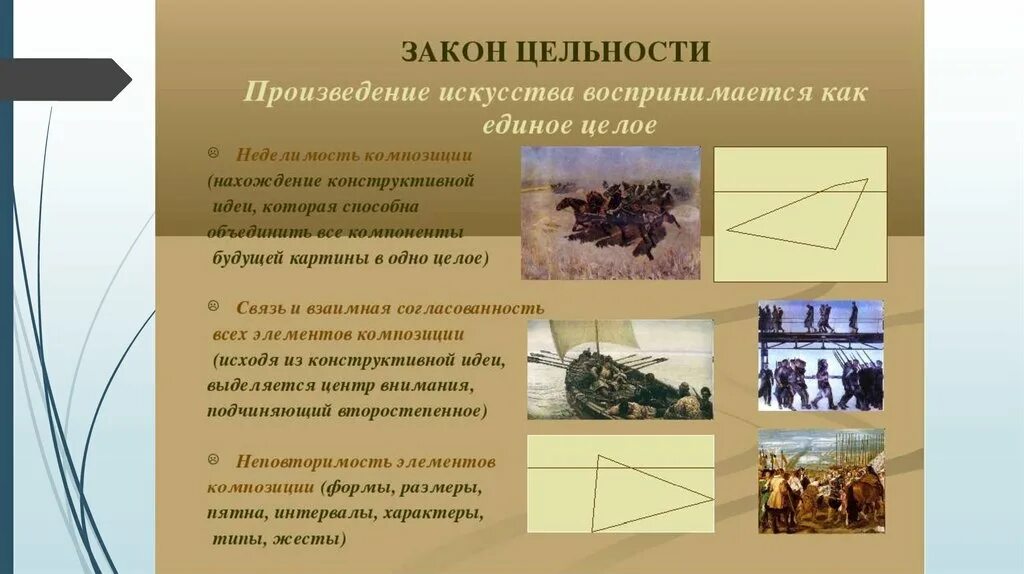 ЗАКОН ЦЕЛЬНОСТИ

Произведение искусства воспринимается как единое целое

Неделимость композиции (нахождение конструктивной идеи, которая способна объединить все компоненты будущей картины в одно целое)

Связь и взаимная согласованность всех элементов композиции (исходя из конструктивной идеи, выделяется центр внимания, подчиняющий второстепенное)

Неповторимость элементов композиции (формы, размеры, пятна, интервалы, характеры, типы, жесты)